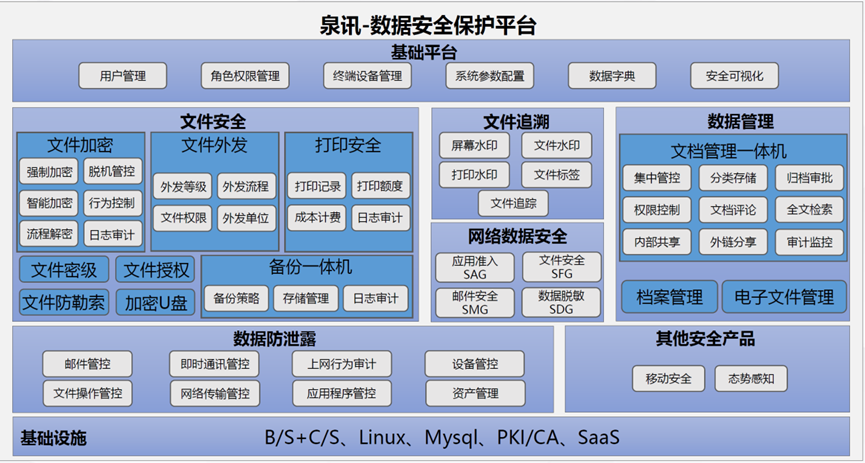 泉讯-数据安全保护平台

基础平台

用户管理　角色权限管理　终端设备管理　系统参数配置　数据字典　安全可视化

文件安全

文件加密

强制加密　脱机管控　智能加密　行为控制　流程解密　日志审计

文件外发

外发等级　外发流程　文件权限　外发单位

打印安全

打印记录　打印额度　成本计费　日志审计

文件密级　文件授权　文件防勒索　加密U盘

备份一体机

备份策略　存储管理　日志审计

文件追溯

屏幕水印　文件水印　打印水印　文件标签　文件追踪

网络数据安全

应用准入 SAG　文件安全 SFG　邮件安全 SMG　数据脱敏 SDG

数据管理

文档管理一体机

集中管控　分类存储　归档审批　权限控制　文档评论　全文检索　内部共享　外链分享　审计监控

档案管理　电子文件管理

数据防泄露

邮件管控　即时通讯管控　上网行为审计　设备管控　文件操作管控　网络传输管控　应用程序管控　资产管理

其他安全产品

移动安全　态势感知

基础设施

B/S+C/S、Linux、Mysql、PKI/CA、SaaS